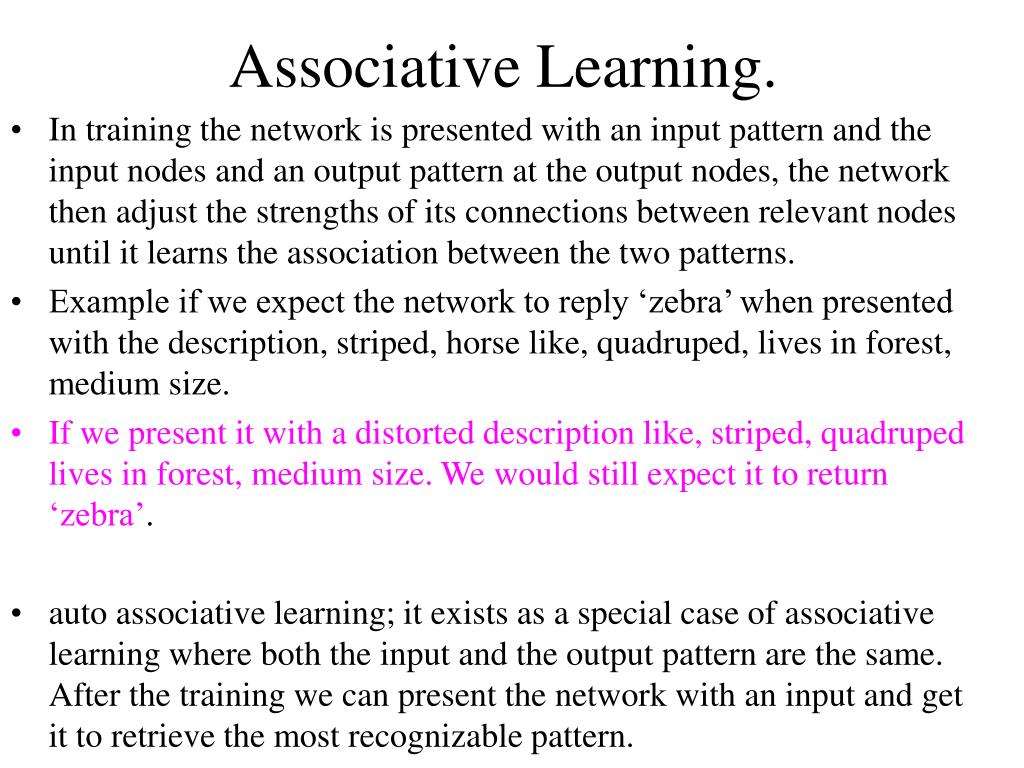 Associative Learning.

• In training the network is presented with an input pattern and the input nodes and an output pattern at the output nodes, the network then adjust the strengths of its connections between relevant nodes until it learns the association between the two patterns.

• Example if we expect the network to reply ‘zebra’ when presented with the description, striped, horse like, quadruped, lives in forest, medium size.

• If we present it with a distorted description like, striped, quadruped lives in forest, medium size. We would still expect it to return ‘zebra’.

• auto associative learning; it exists as a special case of associative learning where both the input and the output pattern are the same. After the training we can present the network with an input and get it to retrieve the most recognizable pattern.